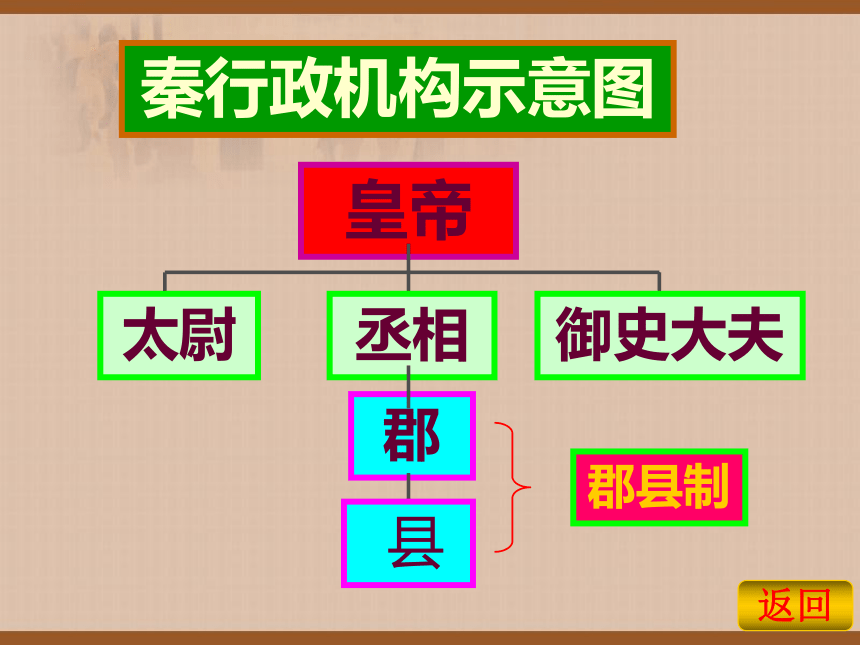 秦行政机构示意图

皇帝

太尉

丞相

御史大夫

郡

县

郡县制

返回